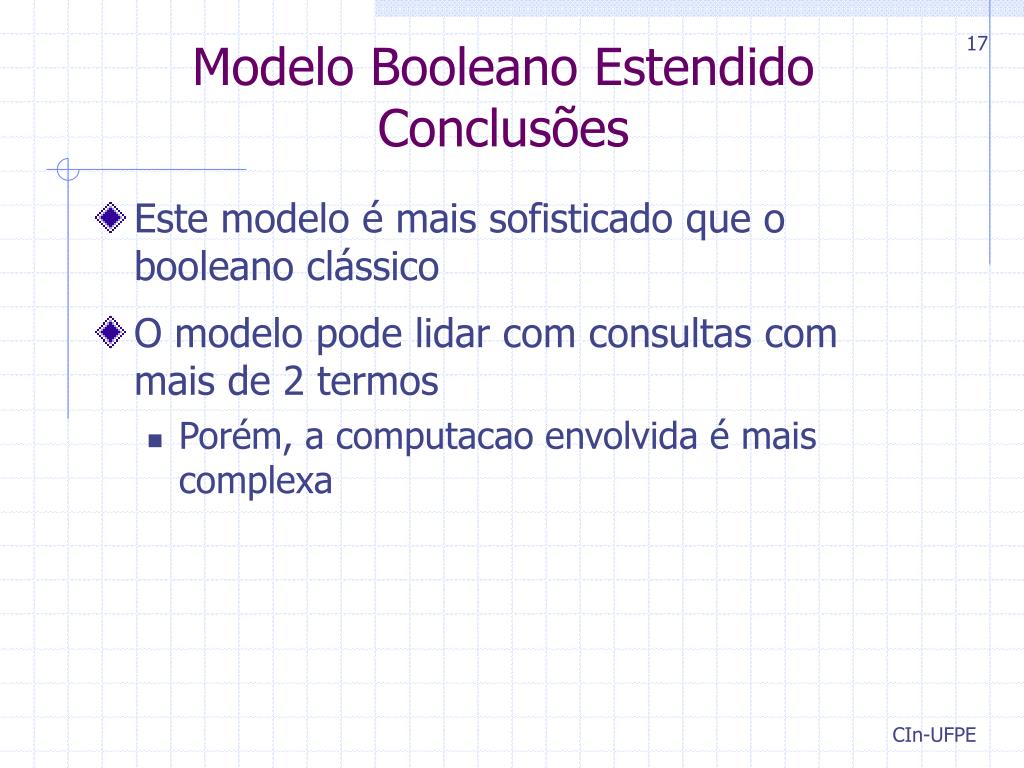 17

Modelo Booleano Estendido
Conclusões

Este modelo é mais sofisticado que o booleano clássico

O modelo pode lidar com consultas com mais de 2 termos

Porém, a computacao envolvida é mais complexa

CIn-UFPE